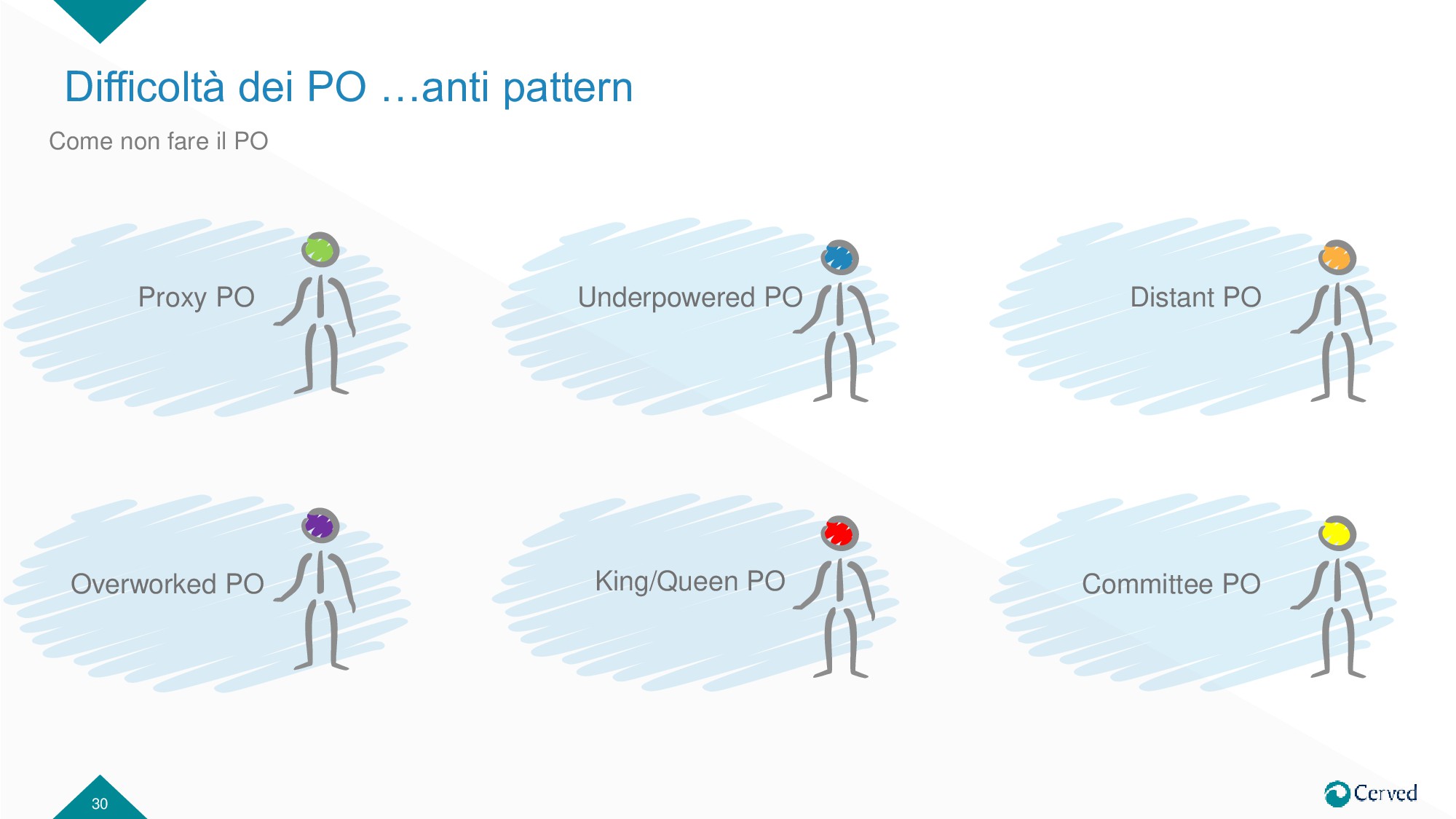 Difficoltà dei PO …anti pattern

Come non fare il PO

Proxy PO

Underpowered PO

Distant PO

Overworked PO

King/Queen PO

Committee PO

30

Cerved